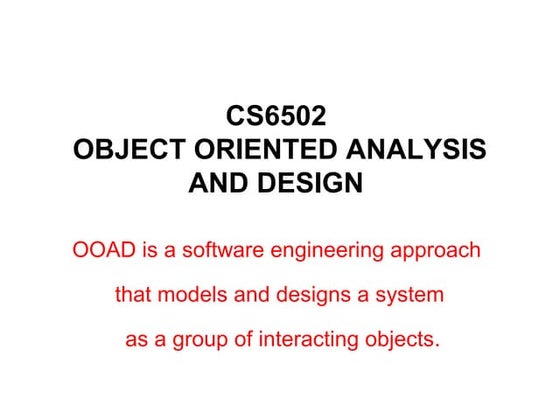 CS6502
OBJECT ORIENTED ANALYSIS AND DESIGN

OOAD is a software engineering approach that models and designs a system as a group of interacting objects.